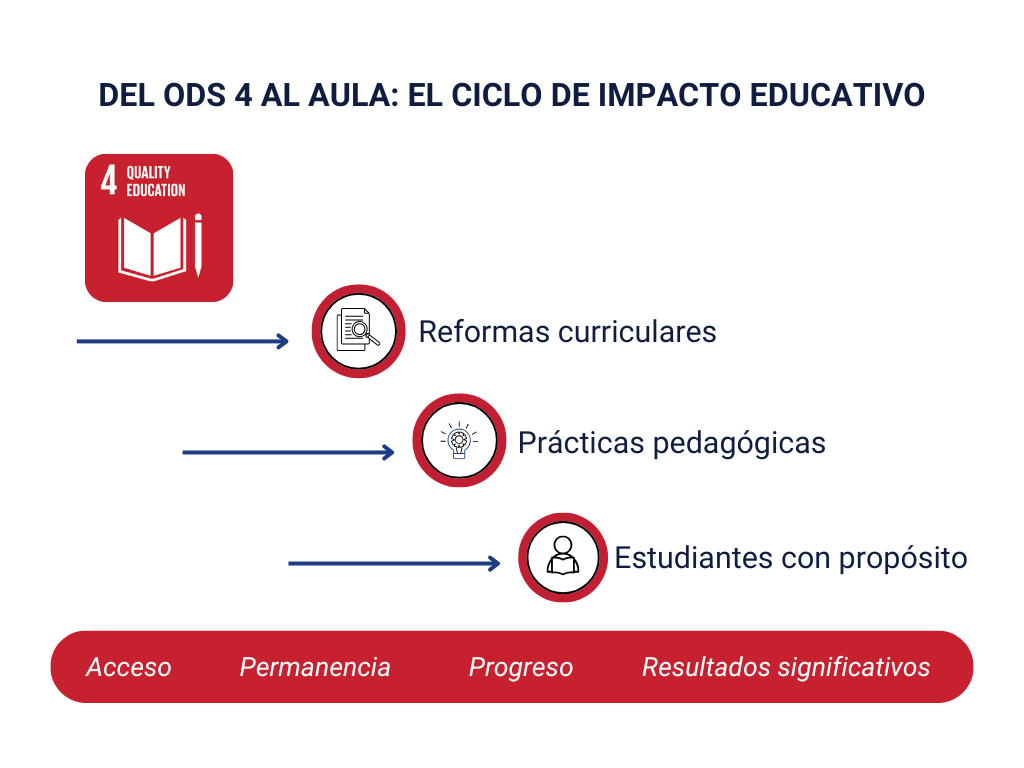 DEL ODS 4 AL AULA: EL CICLO DE IMPACTO EDUCATIVO

4 QUALITY EDUCATION

Reformas curriculares

Prácticas pedagógicas

Estudiantes con propósito

Acceso Permanencia Progreso Resultados significativos